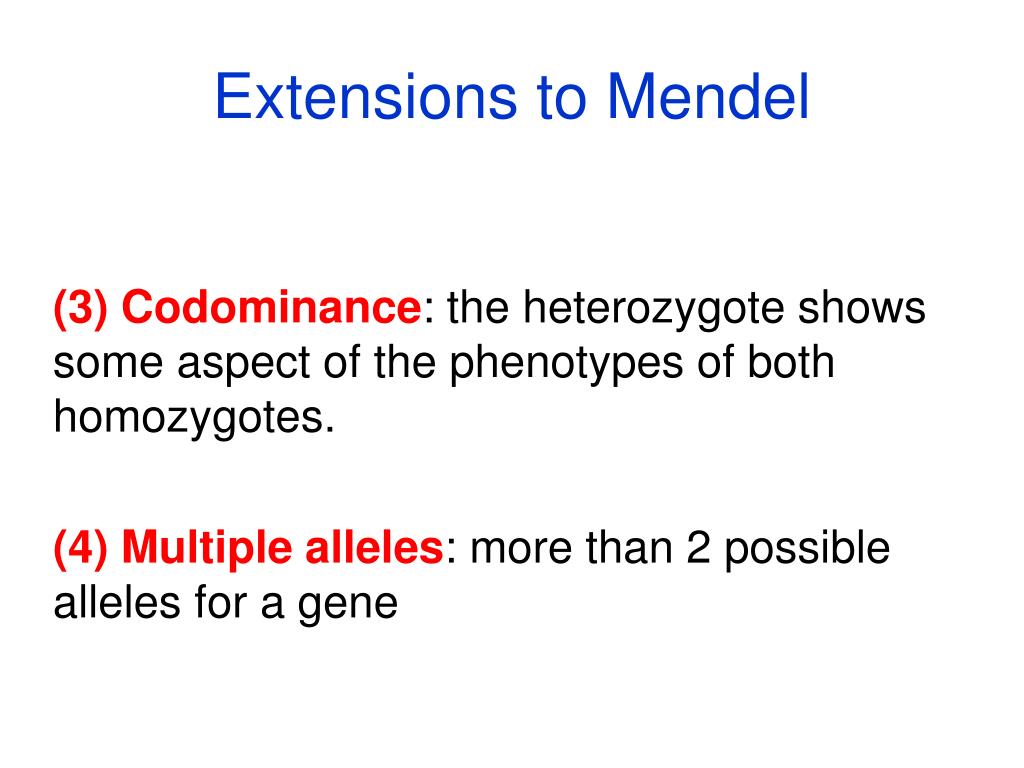 Extensions to Mendel

(3) Codominance: the heterozygote shows some aspect of the phenotypes of both homozygotes.

(4) Multiple alleles: more than 2 possible alleles for a gene